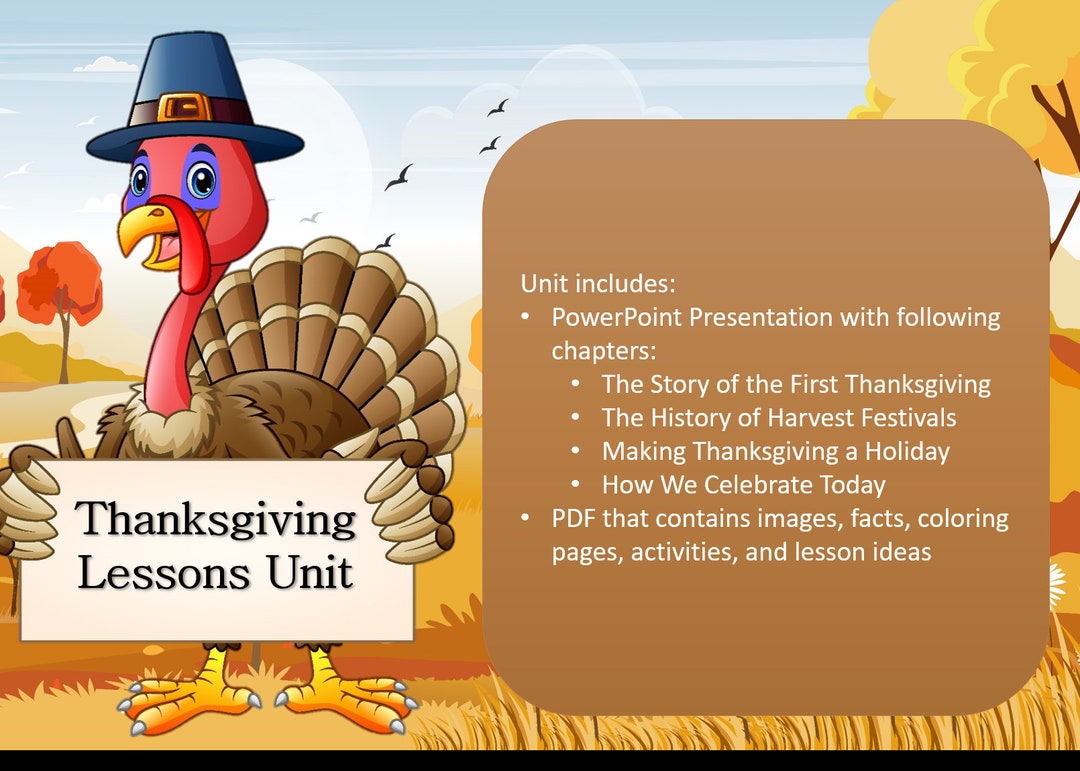 Thanksgiving Lessons Unit

Unit includes:
• PowerPoint Presentation with following chapters:
  • The Story of the First Thanksgiving
  • The History of Harvest Festivals
  • Making Thanksgiving a Holiday
  • How We Celebrate Today
• PDF that contains images, facts, coloring pages, activities, and lesson ideas